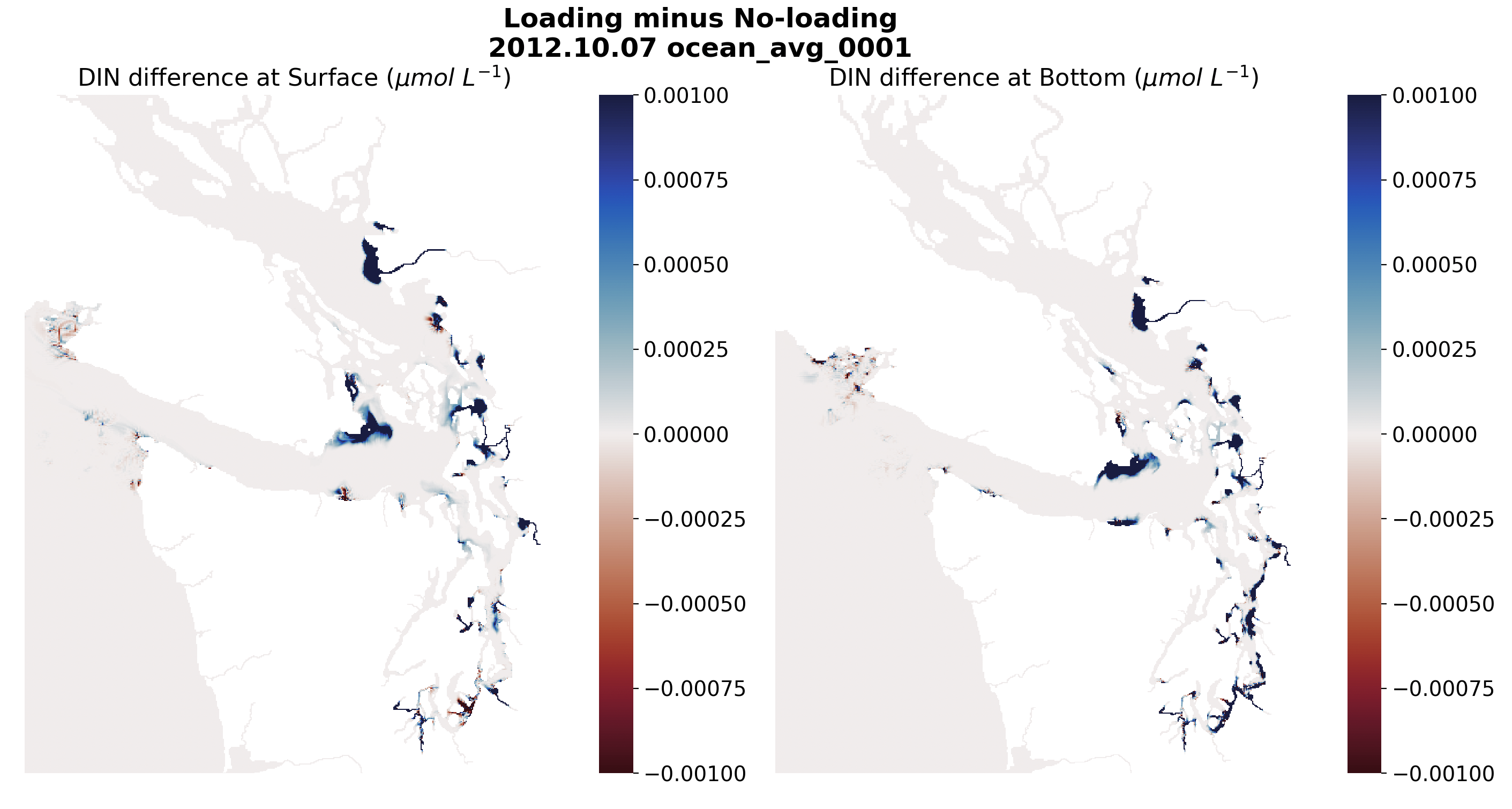 Loading minus No-loading
2012.10.07 ocean_avg_0001

DIN difference at Surface ($\mu mol\ L^{-1}$)

0.00100
0.00075
0.00050
0.00025
0.00000
−0.00025
−0.00050
−0.00075
−0.00100

DIN difference at Bottom ($\mu mol\ L^{-1}$)

0.00100
0.00075
0.00050
0.00025
0.00000
−0.00025
−0.00050
−0.00075
−0.00100